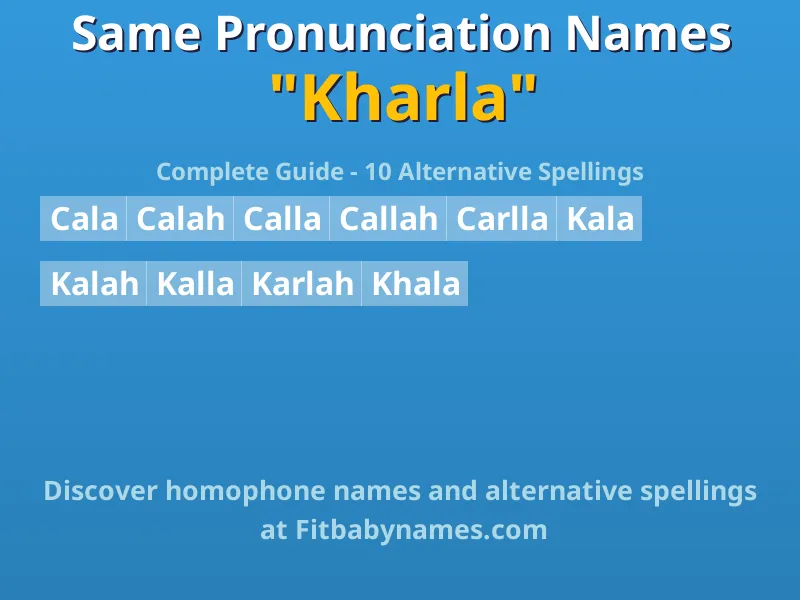 Same Pronunciation Names
"Kharla"

Complete Guide - 10 Alternative Spellings

Cala Calah Calla Callah Carlla Kala

Kalah Kalla Karlah Khala

Discover homophone names and alternative spellings at Fitbabynames.com